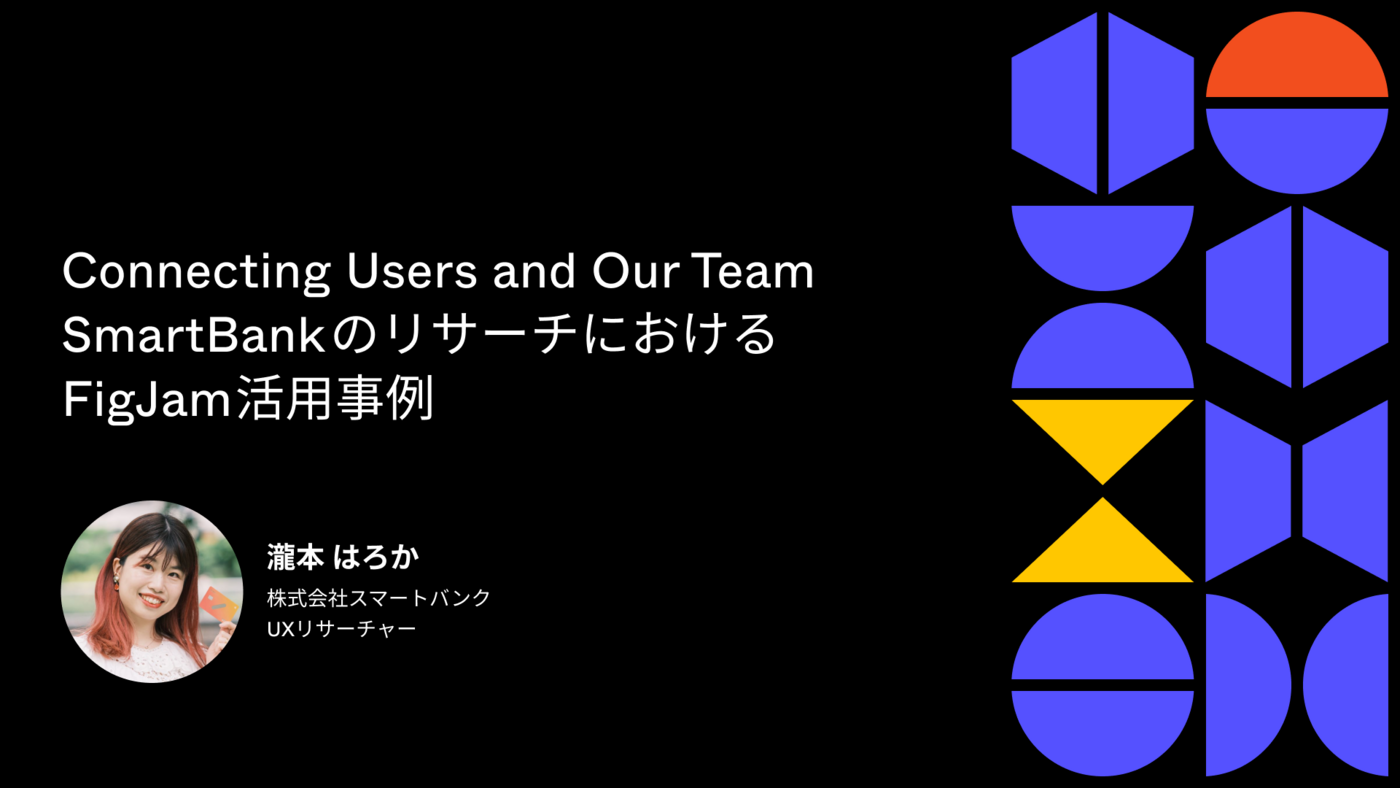 Connecting Users and Our Team
SmartBankのリサーチにおける
FigJam活用事例

瀧本 はろか
株式会社スマートバンク
UXリサーチャー